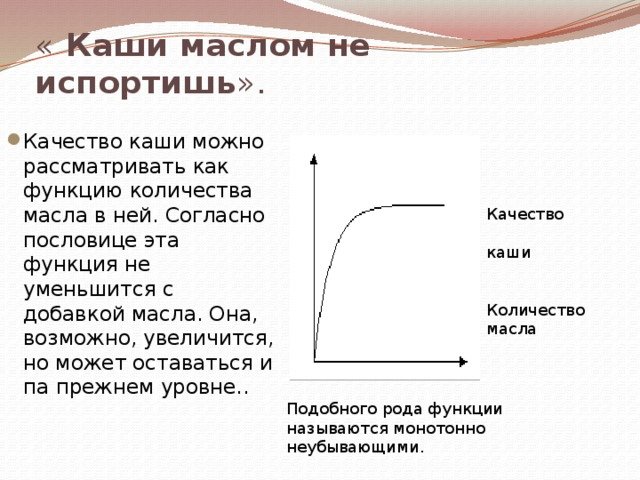 « Каши маслом не испортишь».

Качество каши можно рассматривать как функцию количества масла в ней. Согласно пословице эта функция не уменьшится с добавкой масла. Она, возможно, увеличится, но может оставаться и па прежнем уровне..

Качество

каши

Количество масла

Подобного рода функции называются монотонно неубывающими.